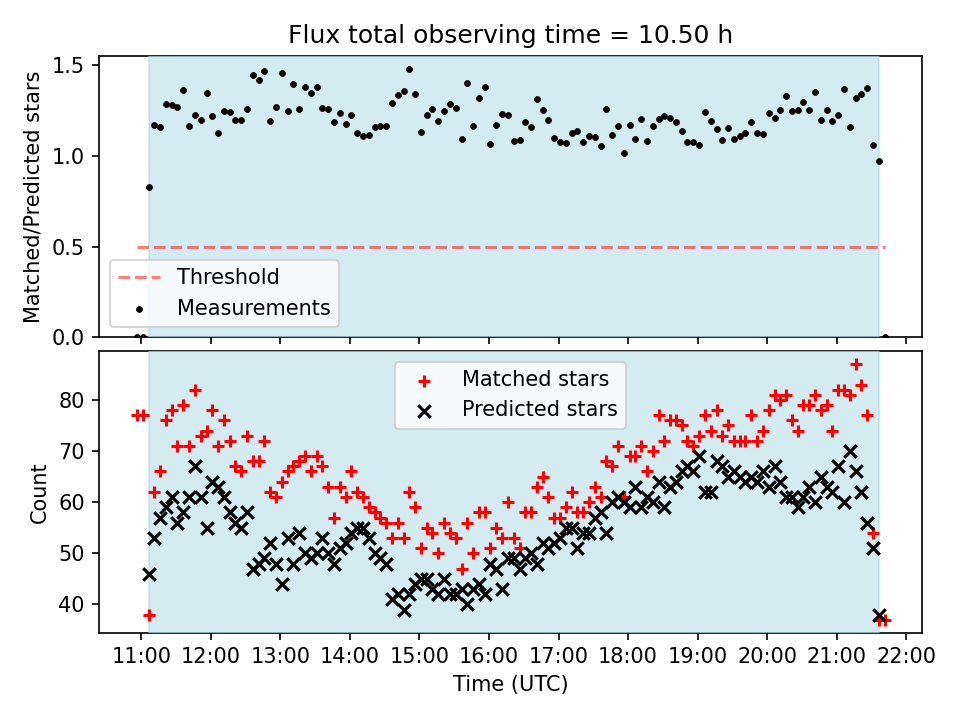 Flux total observing time = 10.50 h

Matched/Predicted stars

1.5
1.0
0.5
0.0

Threshold
Measurements

Matched stars
Predicted stars

Count

80
70
60
50
40

11:00 12:00 13:00 14:00 15:00 16:00 17:00 18:00 19:00 20:00 21:00 22:00

Time (UTC)